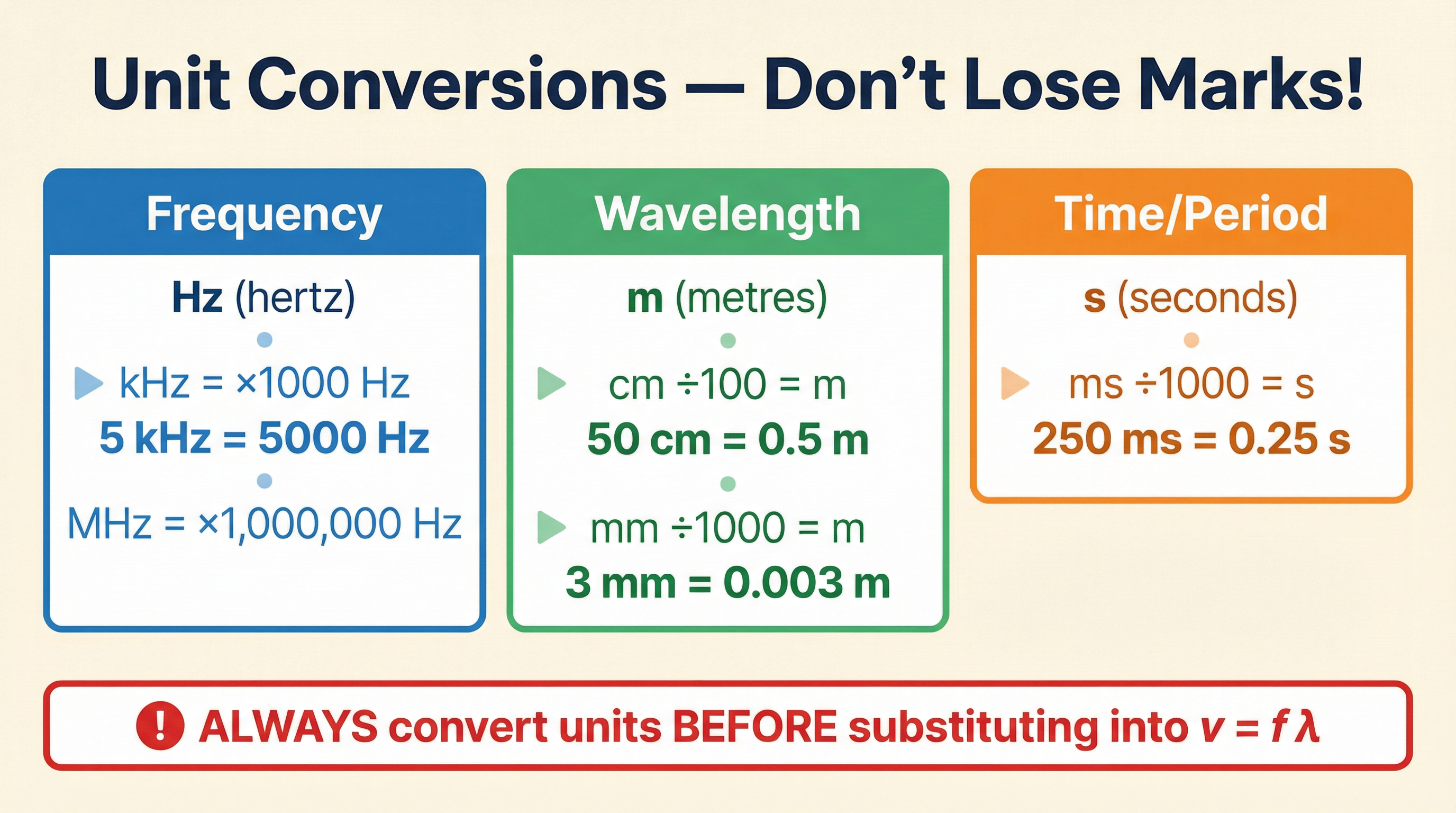 Unit Conversions — Don't Lose Marks!

Frequency

Hz (hertz)

kHz = ×1000 Hz
5 kHz = 5000 Hz

MHz = ×1,000,000 Hz

Wavelength

m (metres)

cm ÷100 = m
50 cm = 0.5 m

mm ÷1000 = m
3 mm = 0.003 m

Time/Period

s (seconds)

ms ÷1000 = s
250 ms = 0.25 s

! ALWAYS convert units BEFORE substituting into $v = f\lambda$